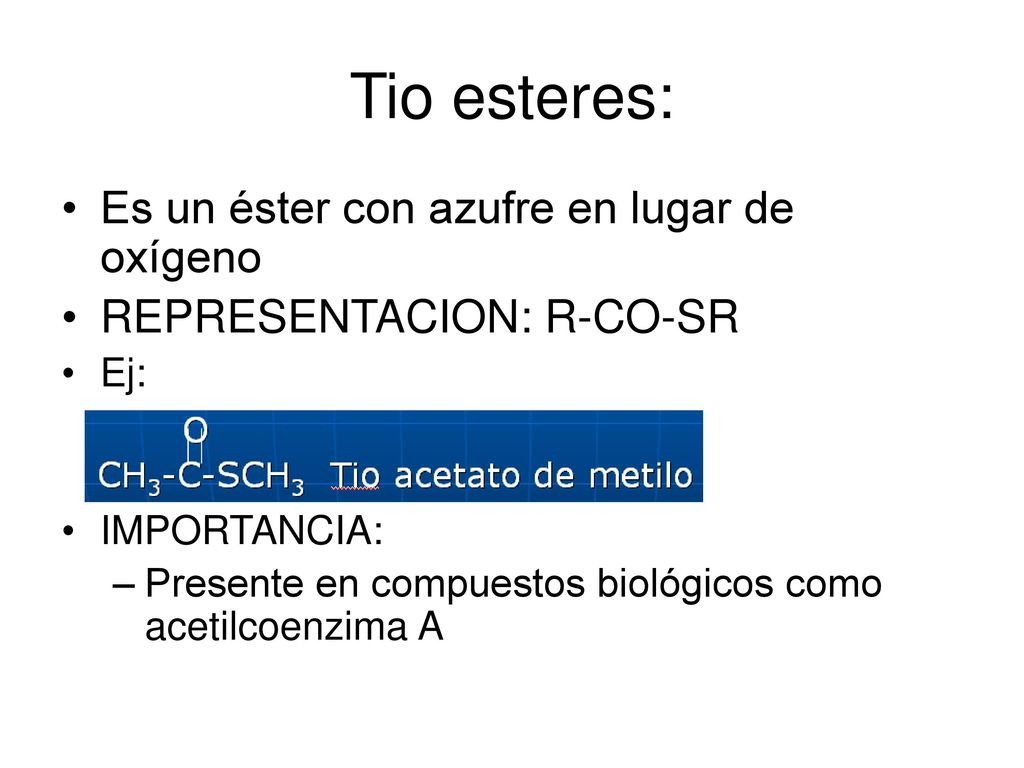 Tio esteres:

• Es un éster con azufre en lugar de oxígeno
• REPRESENTACION: R-CO-SR
• Ej:

O
$CH_3$-C-$SCH_3$ Tio acetato de metilo

• IMPORTANCIA:
– Presente en compuestos biológicos como acetilcoenzima A